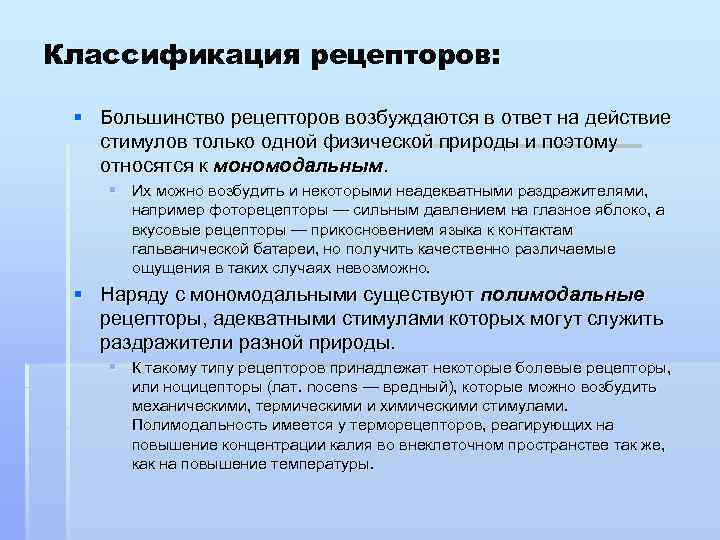 Классификация рецепторов:

Большинство рецепторов возбуждаются в ответ на действие стимулов только одной физической природы и поэтому относятся к мономодальным.

Их можно возбудить и некоторыми неадекватными раздражителями, например фоторецепторы — сильным давлением на глазное яблоко, а вкусовые рецепторы — прикосновением языка к контактам гальванической батареи, но получить качественно различаемые ощущения в таких случаях невозможно.

Наряду с мономодальными существуют полимодальные рецепторы, адекватными стимулами которых могут служить раздражители разной природы.

К такому типу рецепторов принадлежат некоторые болевые рецепторы, или ноцицепторы (лат. nocens — вредный), которые можно возбудить механическими, термическими и химическими стимулами. Полимодальность имеется у терморецепторов, реагирующих на повышение концентрации калия во внеклеточном пространстве так же, как на повышение температуры.